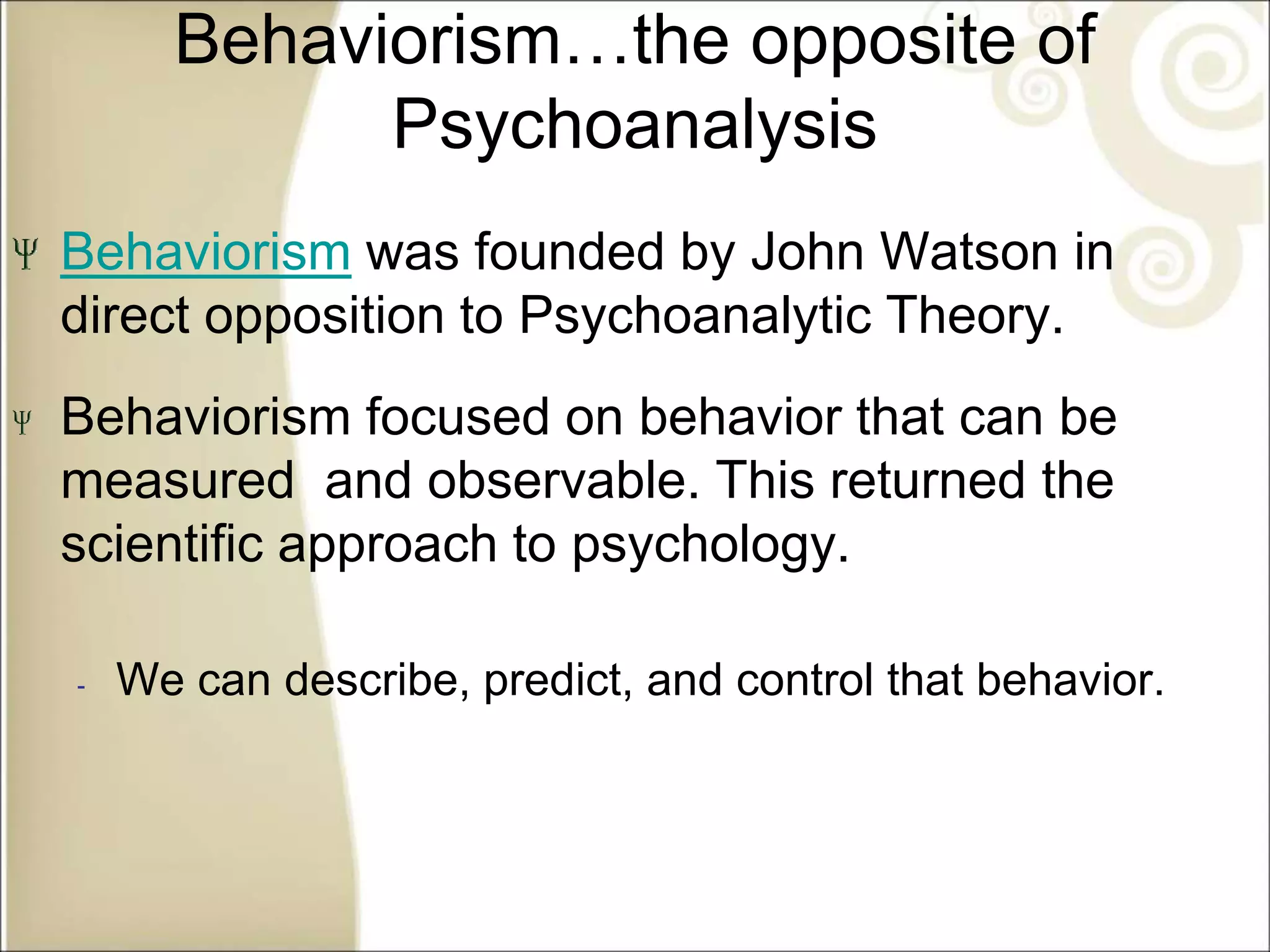 Behaviorism…the opposite of Psychoanalysis

Ψ Behaviorism was founded by John Watson in direct opposition to Psychoanalytic Theory.

Ψ Behaviorism focused on behavior that can be measured  and observable. This returned the scientific approach to psychology.

- We can describe, predict, and control that behavior.